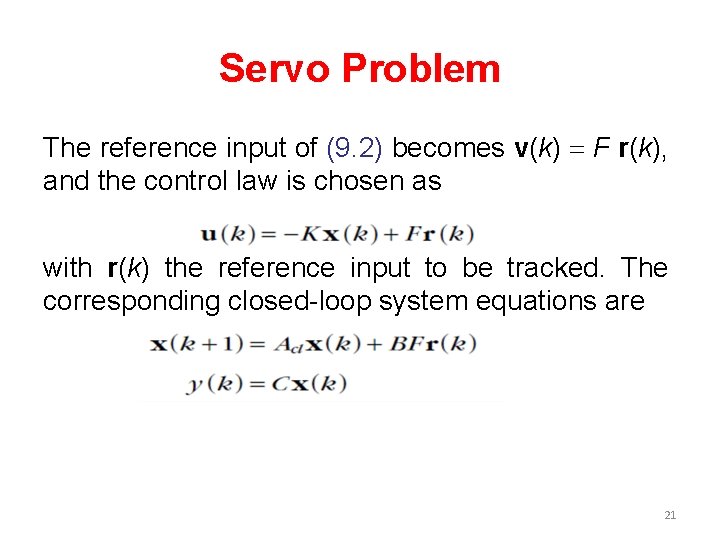 Servo Problem

The reference input of (9.2) becomes $\mathbf{v}(k) = F\,\mathbf{r}(k)$, and the control law is chosen as

$\mathbf{u}(k) = -K\mathbf{x}(k) + F\mathbf{r}(k)$

with $\mathbf{r}(k)$ the reference input to be tracked. The corresponding closed-loop system equations are

$\mathbf{x}(k+1) = A_{cl}\mathbf{x}(k) + BF\mathbf{r}(k)$

$y(k) = C\mathbf{x}(k)$

21